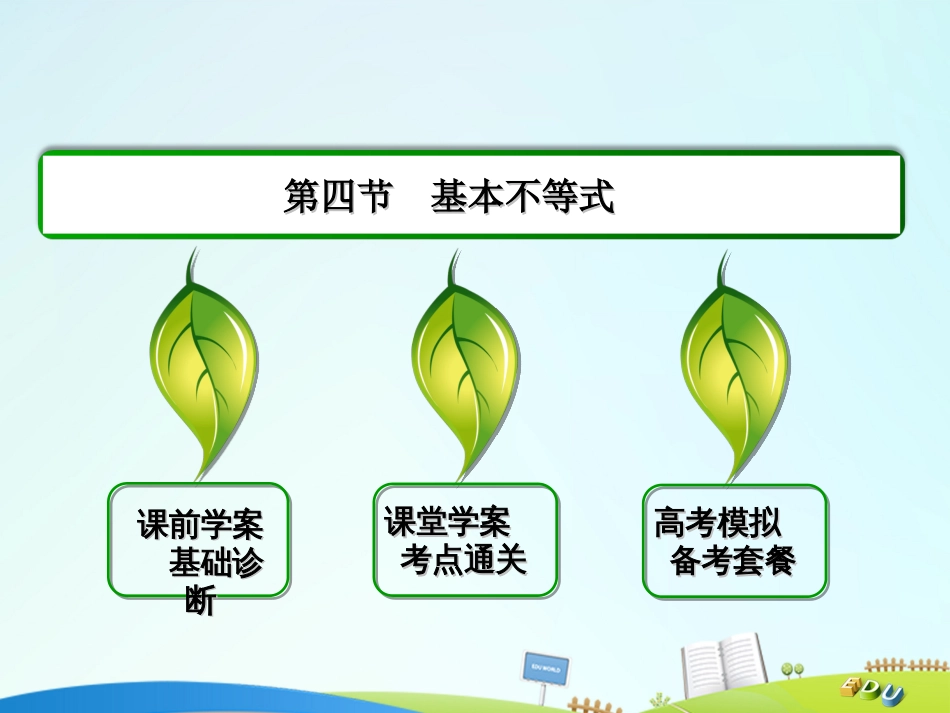 第四节　基本不等式

课前学案　基础诊断

课堂学案　考点通关

高考模拟　备考套餐

EDU WORLD

EDU